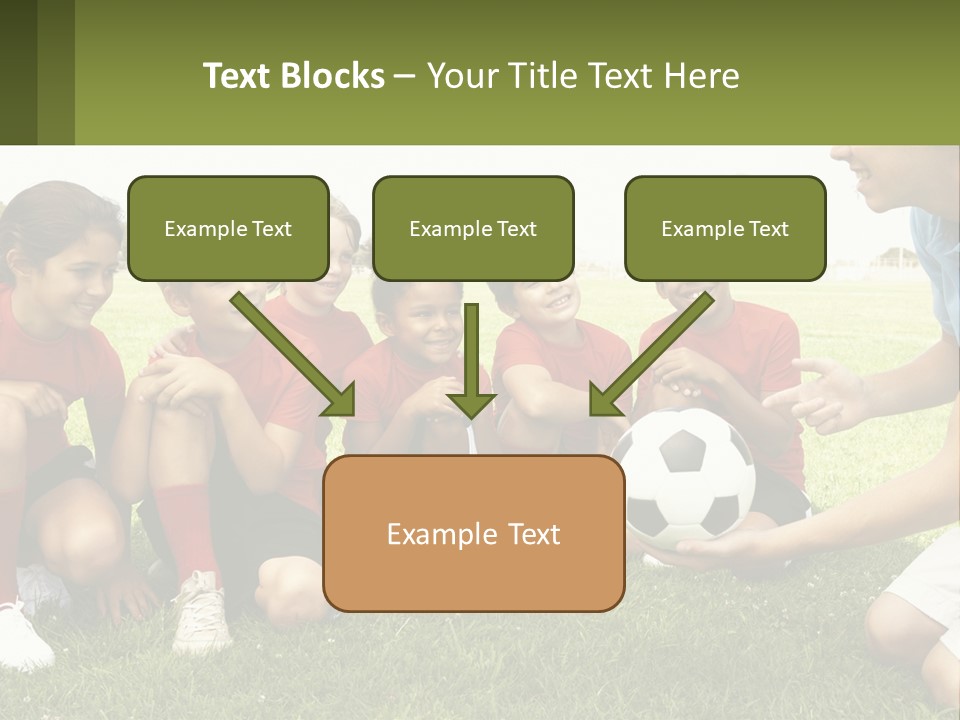 Text Blocks – Your Title Text Here

Example Text

Example Text

Example Text

Example Text